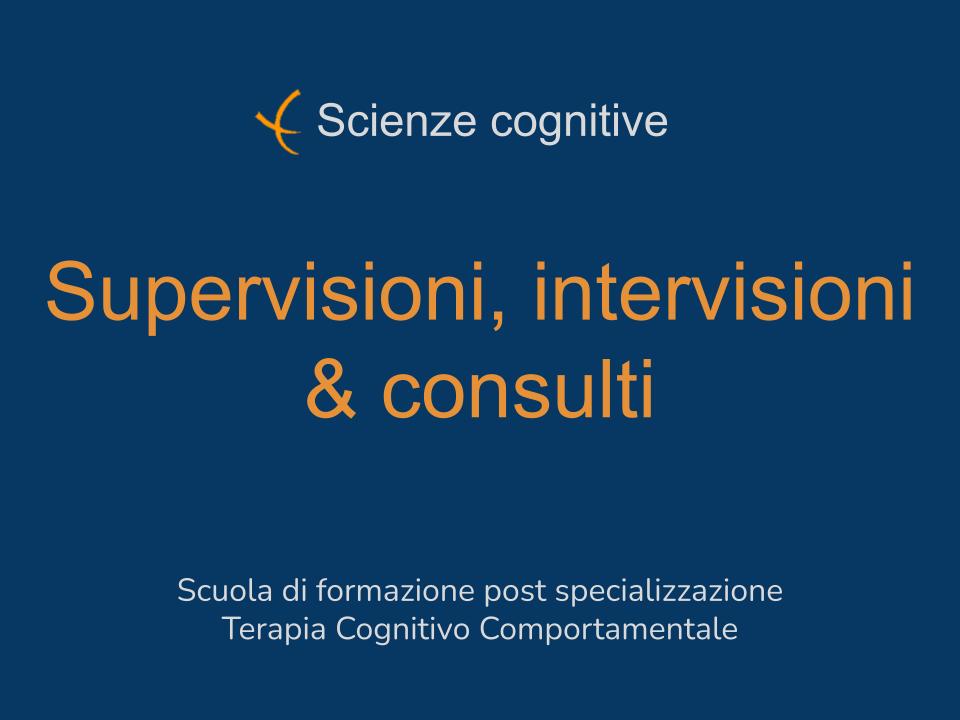 Scienze cognitive

Supervisioni, intervisioni & consulti

Scuola di formazione post specializzazione
Terapia Cognitivo Comportamentale